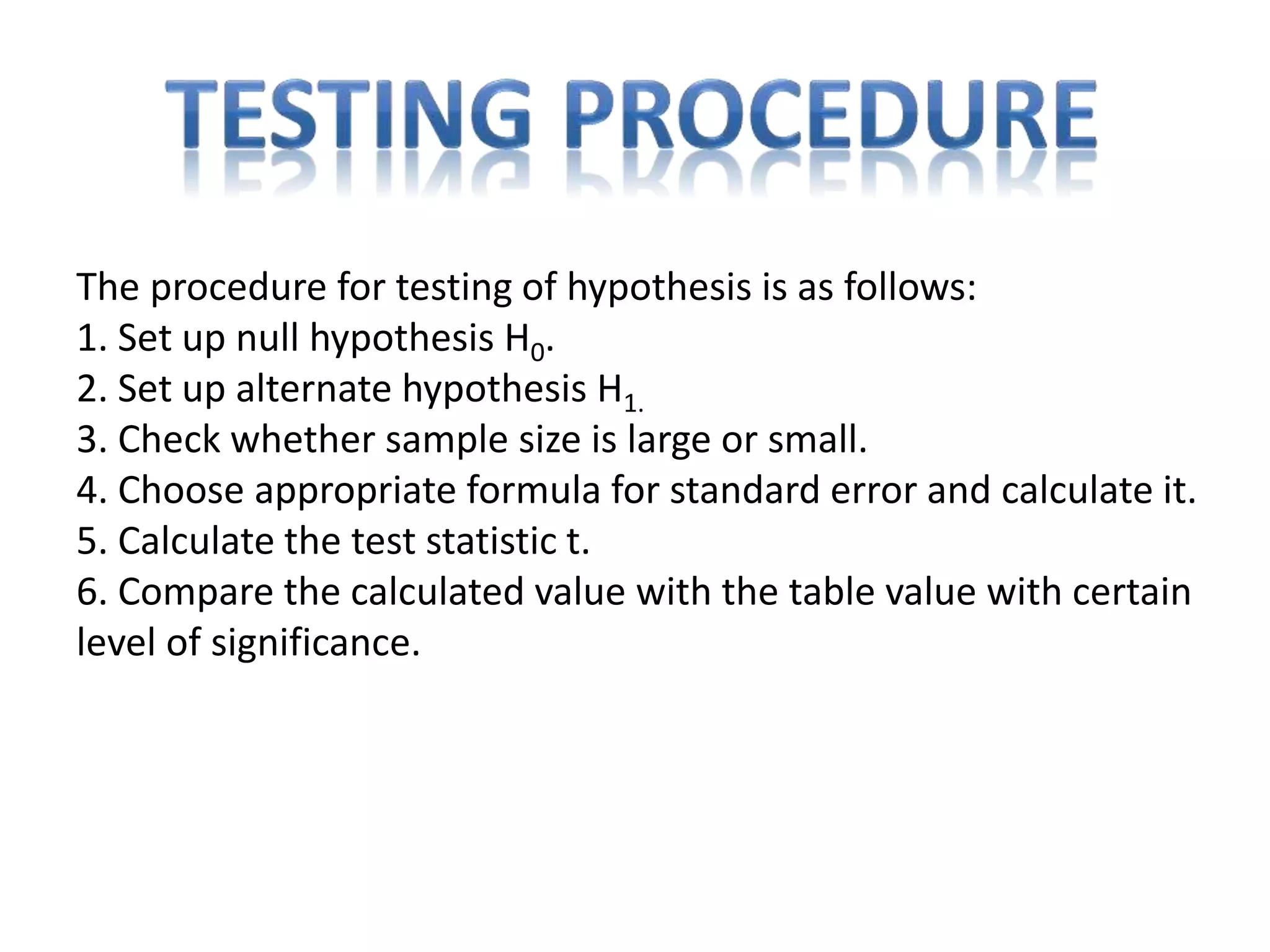 TESTING PROCEDURE

The procedure for testing of hypothesis is as follows:
1. Set up null hypothesis $H_0$.
2. Set up alternate hypothesis $H_{1.}$
3. Check whether sample size is large or small.
4. Choose appropriate formula for standard error and calculate it.
5. Calculate the test statistic t.
6. Compare the calculated value with the table value with certain level of significance.